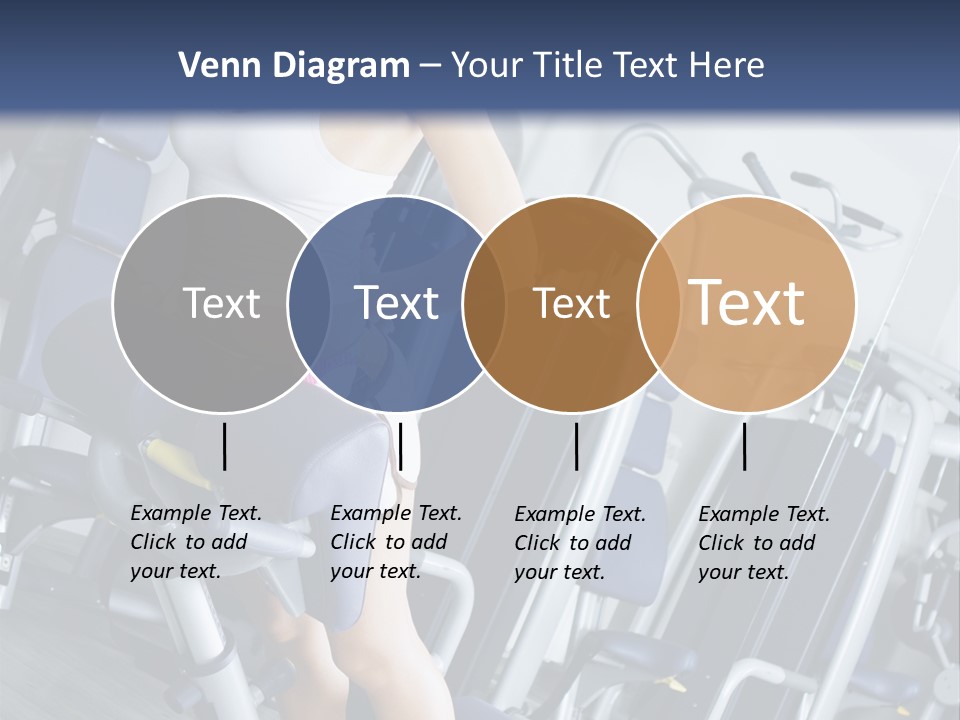 Venn Diagram – Your Title Text Here

Text

Text

Text

Text

Example Text. Click to add your text.

Example Text. Click to add your text.

Example Text. Click to add your text.

Example Text. Click to add your text.